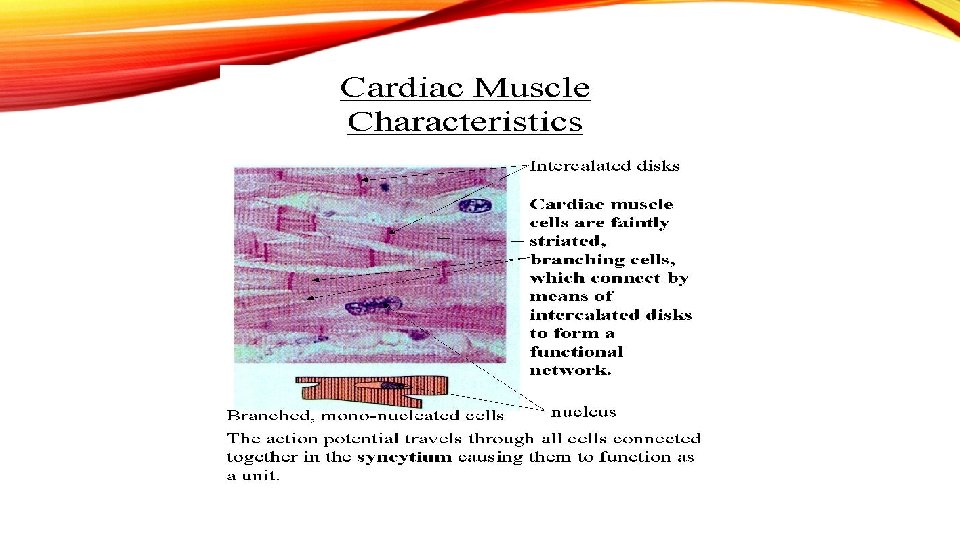 Cardiac Muscle Characteristics

Intercalated disks

Cardiac muscle cells are faintly striated, branching cells, which connect by means of intercalated disks to form a functional network.

Branched, mono-nucleated cells

nucleus

The action potential travels through all cells connected together in the syncytium causing them to function as a unit.